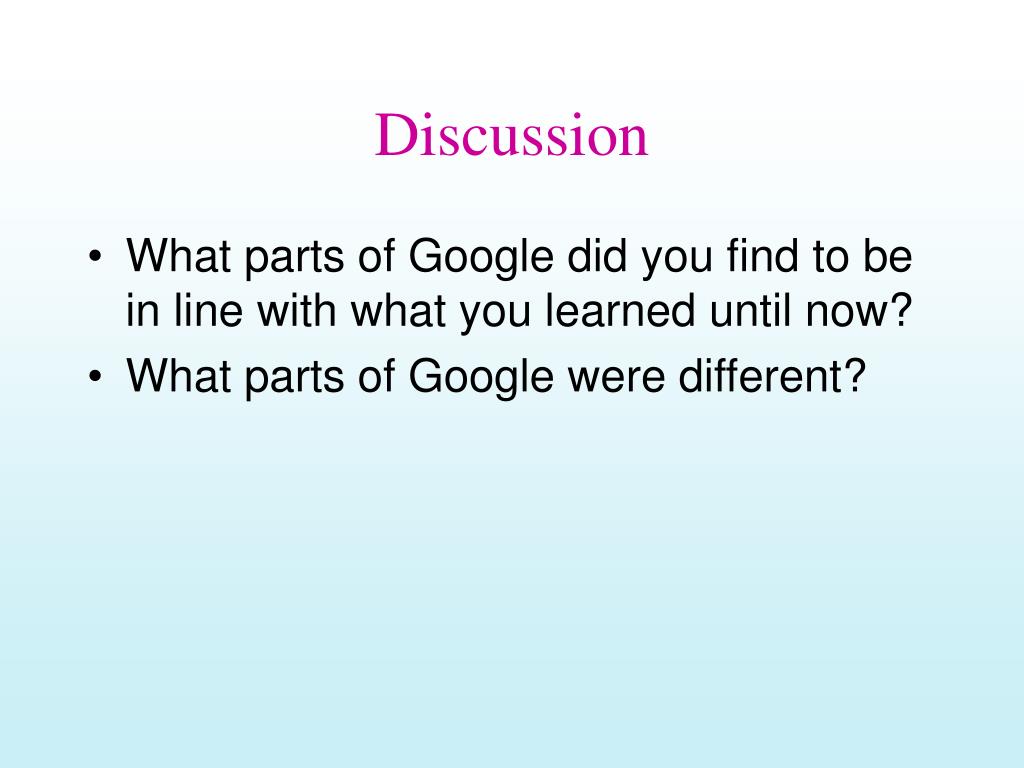 Discussion

• What parts of Google did you find to be in line with what you learned until now?
• What parts of Google were different?